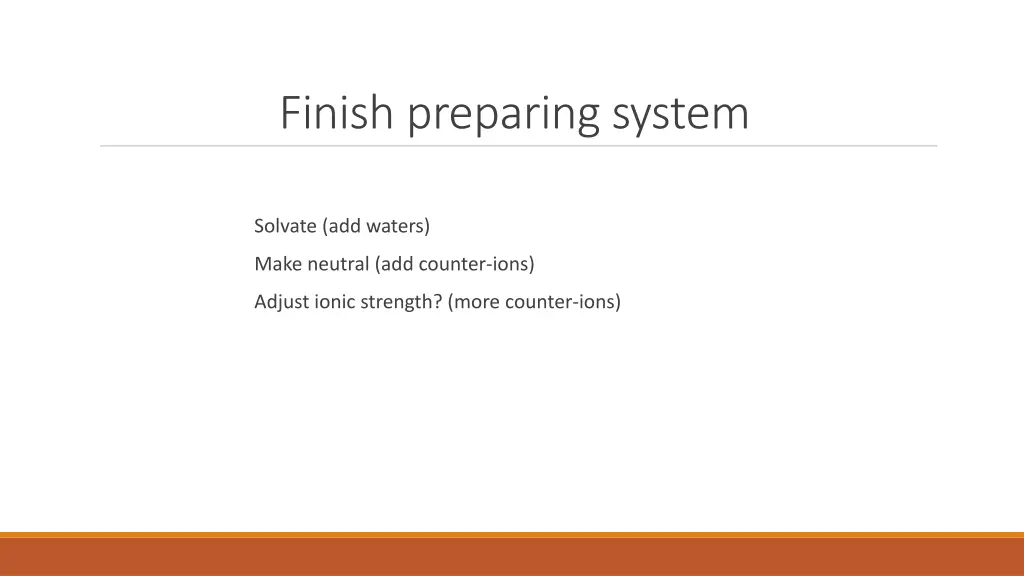 Finish preparing system

Solvate (add waters)

Make neutral (add counter-ions)

Adjust ionic strength? (more counter-ions)